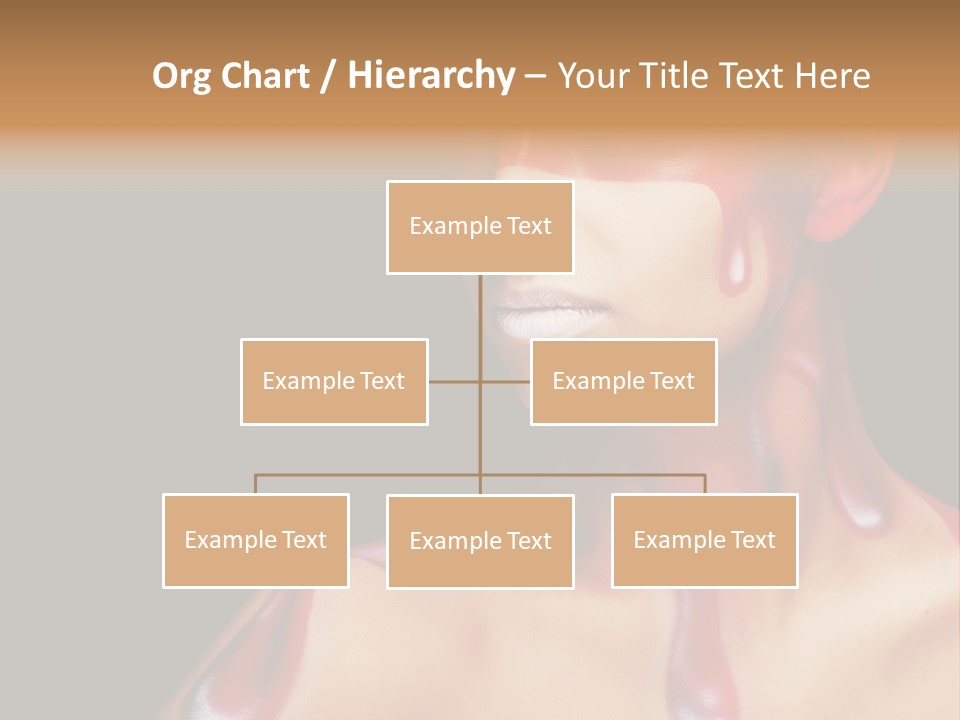 Org Chart / Hierarchy – Your Title Text Here

Example Text

Example Text

Example Text

Example Text

Example Text

Example Text